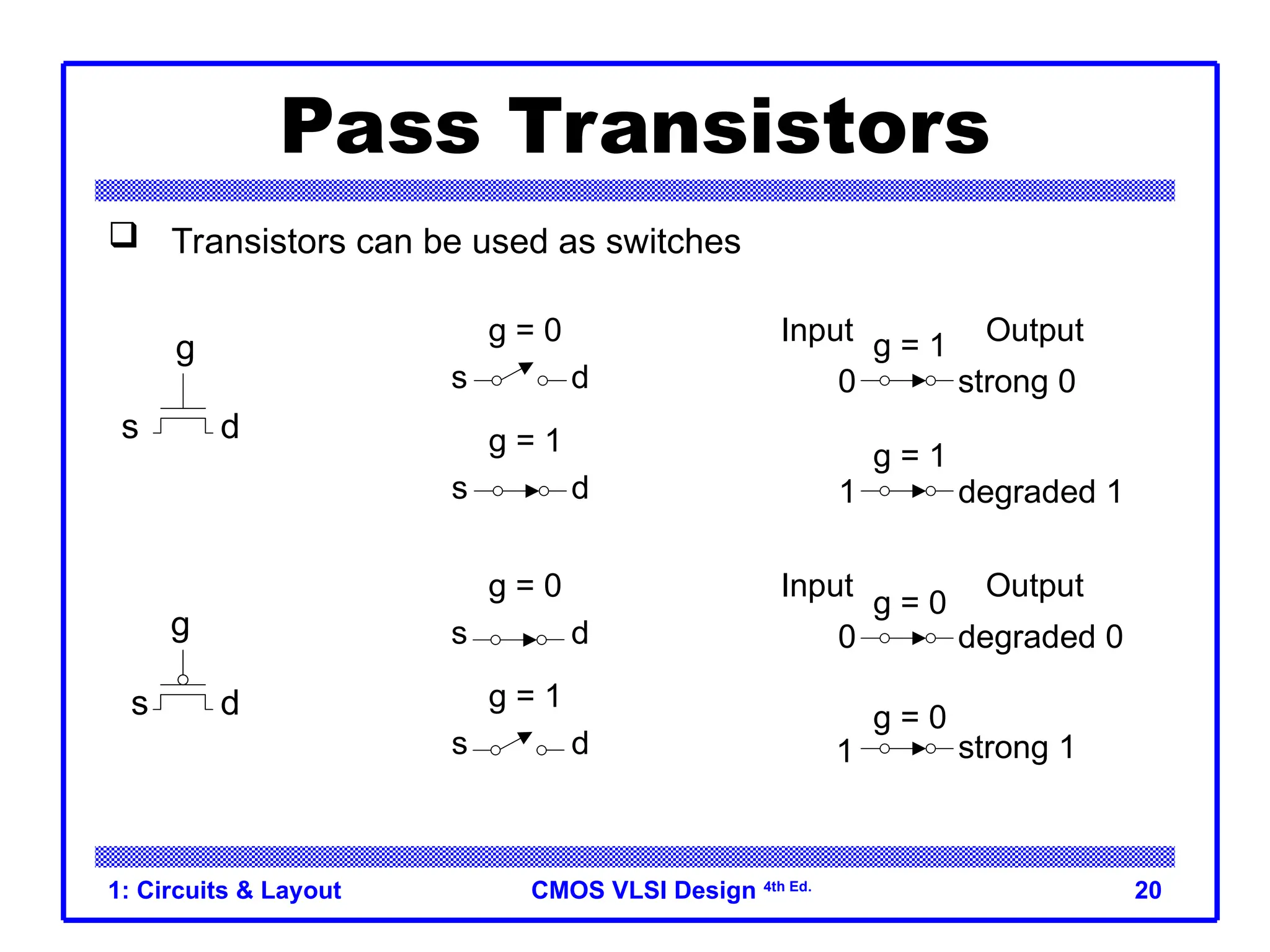 Pass Transistors

❑ Transistors can be used as switches

g

s d

g = 0

s d

g = 1

s d

Input g = 1 Output

0 strong 0

g = 1

1 degraded 1

g

s d

g = 0

s d

g = 1

s d

Input g = 0 Output

0 degraded 0

g = 0

1 strong 1

1: Circuits & Layout CMOS VLSI Design 4th Ed. 20